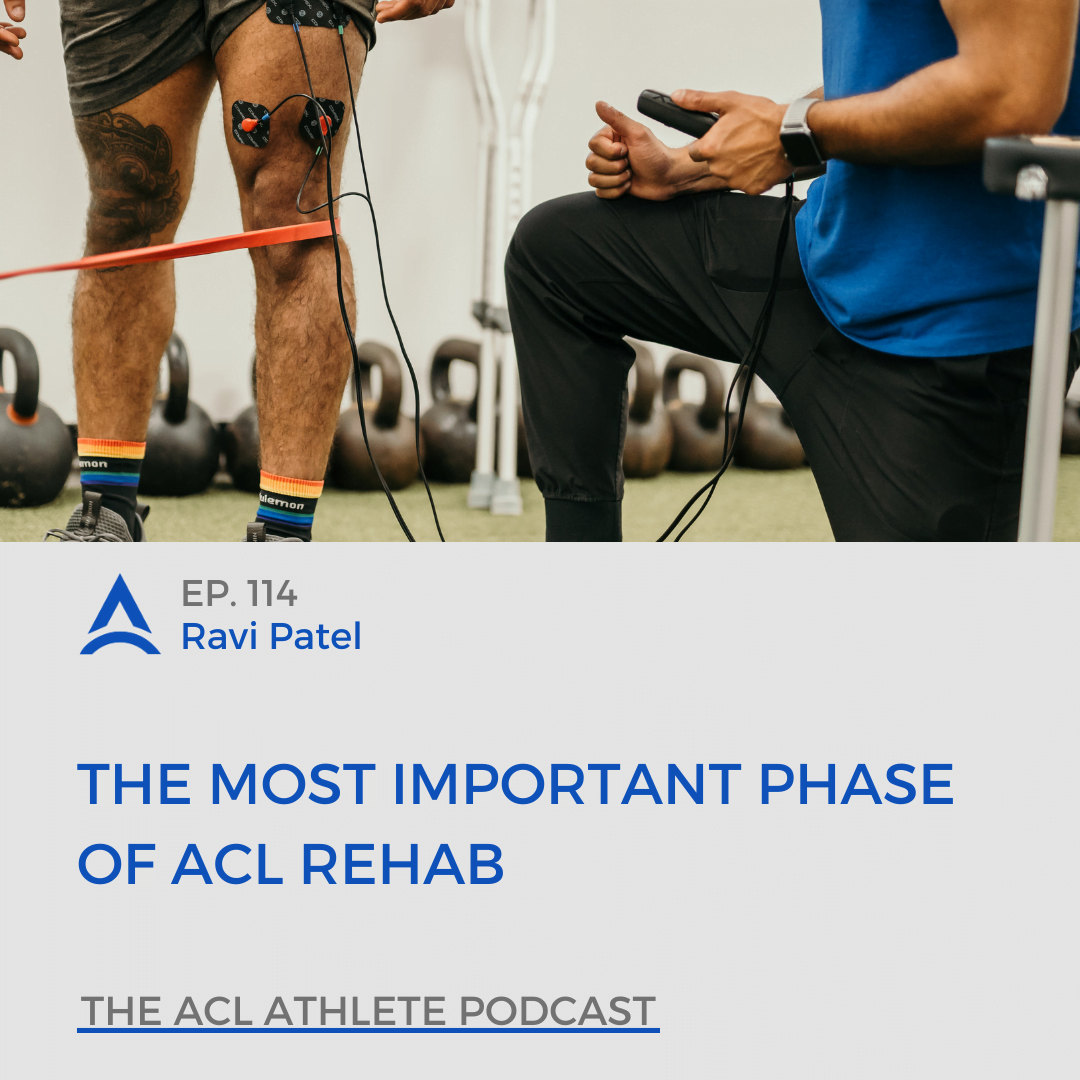 EP. 114
Ravi Patel

THE MOST IMPORTANT PHASE OF ACL REHAB

THE ACL ATHLETE PODCAST